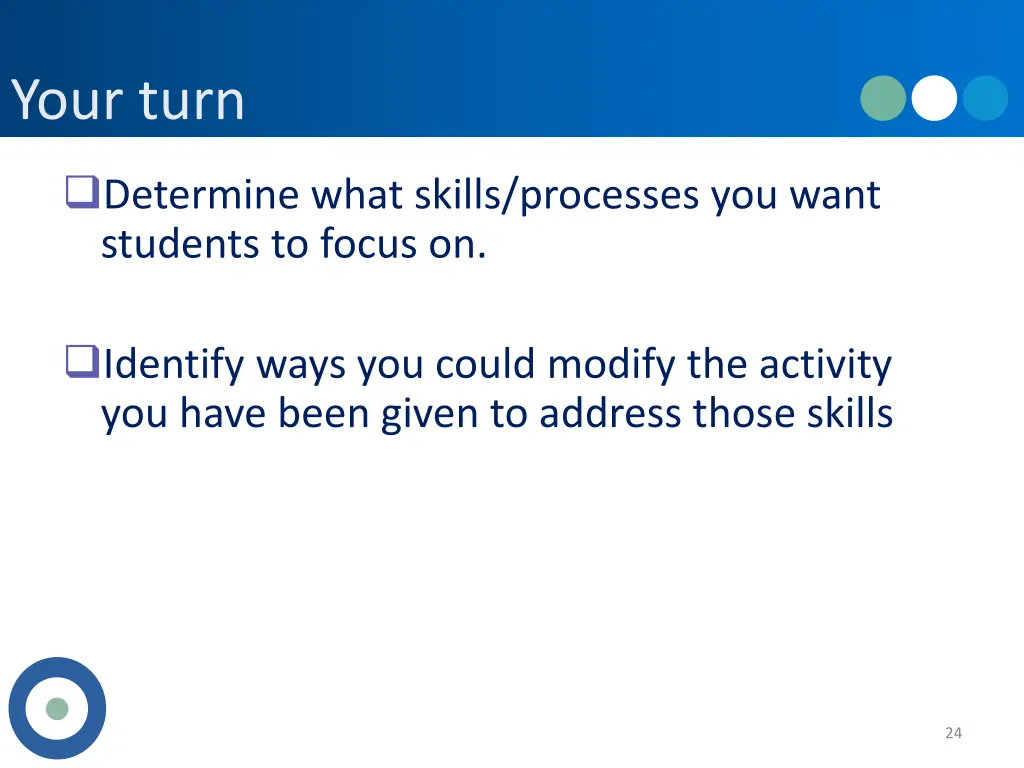 Your turn

❑Determine what skills/processes you want students to focus on.

❑Identify ways you could modify the activity you have been given to address those skills

24